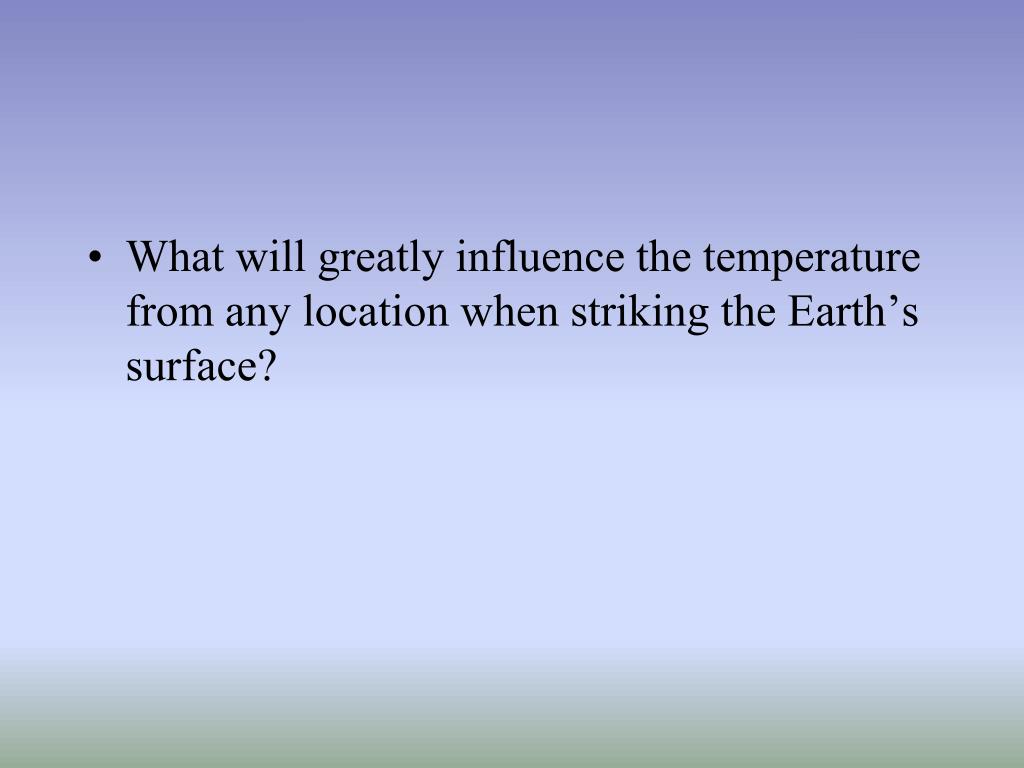 • What will greatly influence the temperature from any location when striking the Earth’s surface?